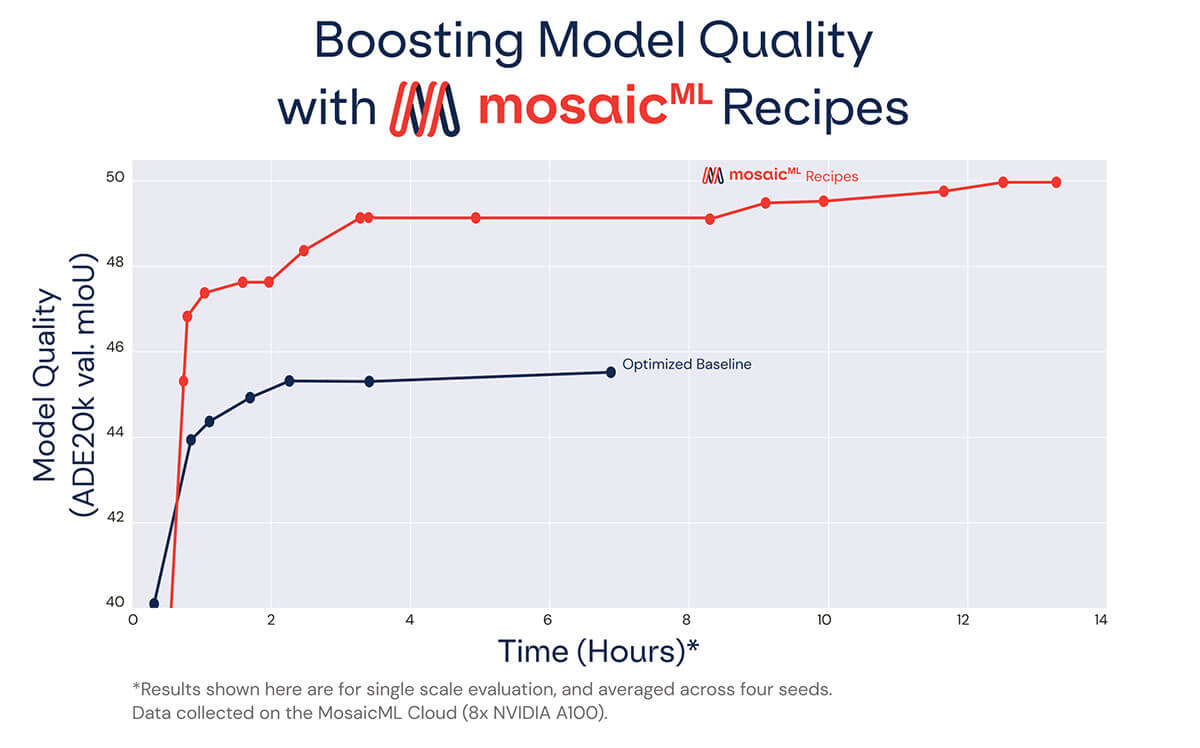 Boosting Model Quality
with mosaic$^{ML}$ Recipes

mosaic$^{ML}$ Recipes

Optimized Baseline

Model Quality
(ADE20k val. mIoU)

50
48
46
44
42
40

0 2 4 6 8 10 12 14

Time (Hours)*

*Results shown here are for single scale evaluation, and averaged across four seeds.
Data collected on the MosaicML Cloud (8x NVIDIA A100).